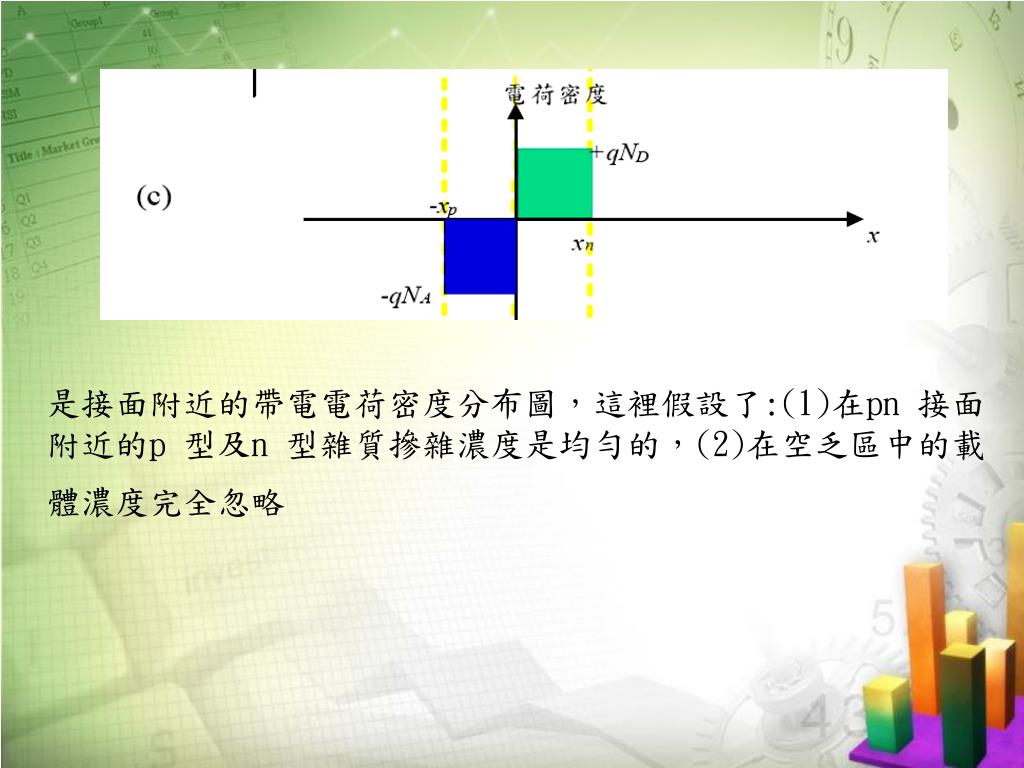 (c)

電荷密度

$+qN_D$

$-x_p$

$x_n$

$x$

$-qN_A$

是接面附近的帶電電荷密度分布圖，這裡假設了:(1)在pn 接面附近的p 型及n 型雜質摻雜濃度是均勻的，(2)在空乏區中的載體濃度完全忽略